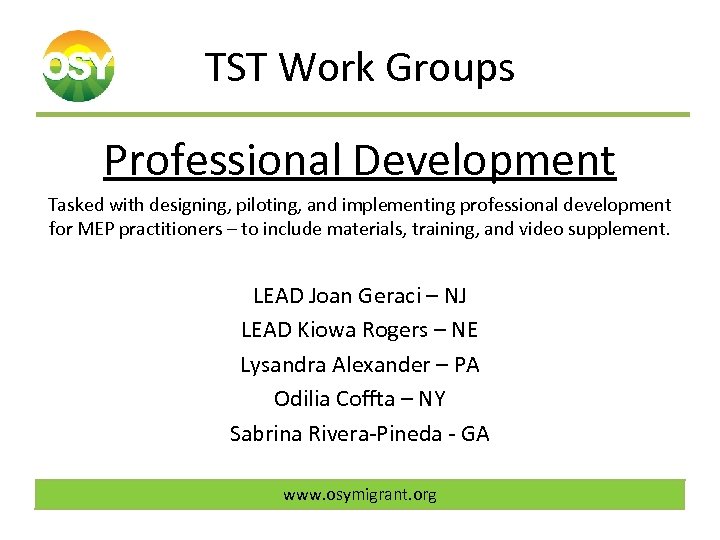 OSY

TST Work Groups

Professional Development

Tasked with designing, piloting, and implementing professional development for MEP practitioners – to include materials, training, and video supplement.

LEAD Joan Geraci – NJ
LEAD Kiowa Rogers – NE
Lysandra Alexander – PA
Odilia Coffta – NY
Sabrina Rivera-Pineda - GA

www.osymigrant.org